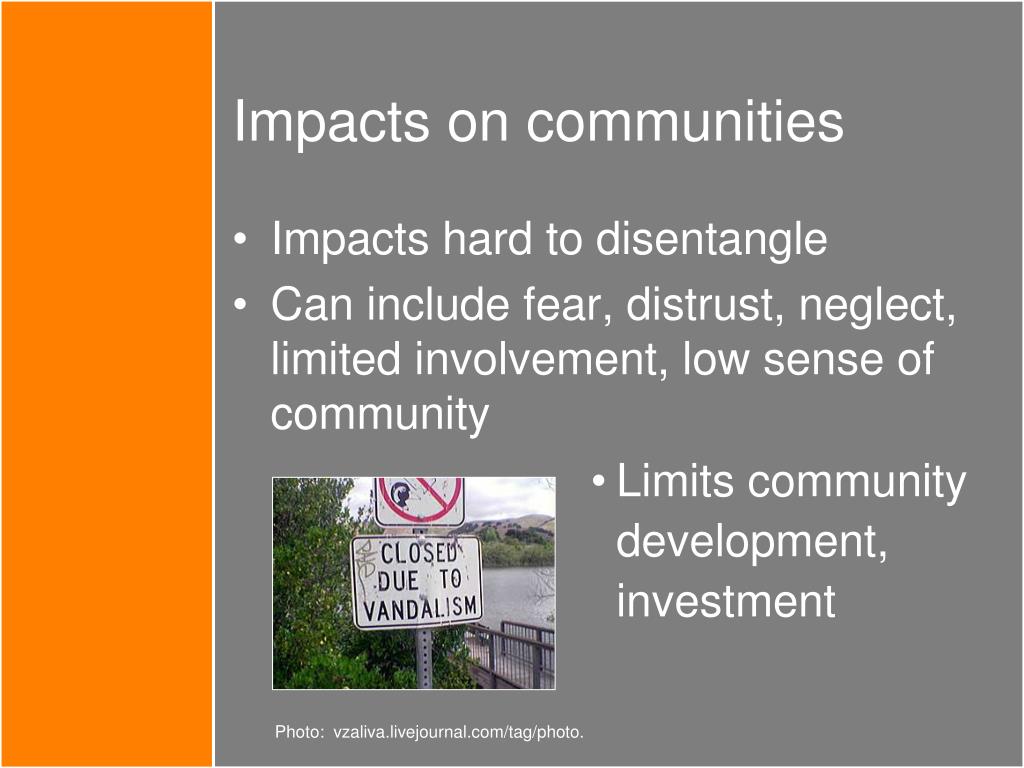 Impacts on communities

• Impacts hard to disentangle
• Can include fear, distrust, neglect, limited involvement, low sense of community

CLOSED DUE TO VANDALISM

• Limits community development, investment

Photo: vzaliva.livejournal.com/tag/photo.